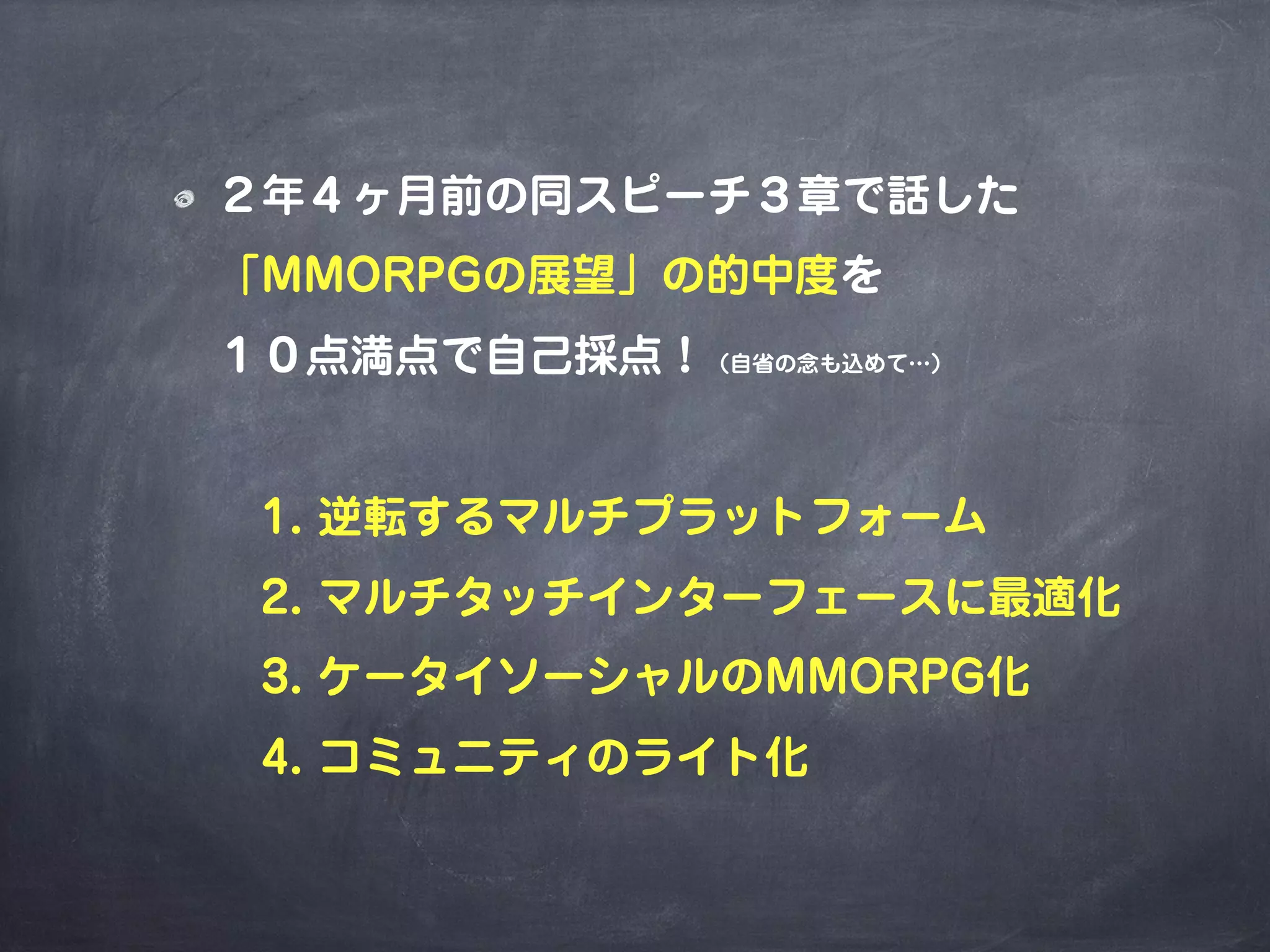 ２年４ヶ月前の同スピーチ３章で話した「MMORPGの展望」の的中度を１０点満点で自己採点！（自省の念も込めて…）

1. 逆転するマルチプラットフォーム
2. マルチタッチインターフェースに最適化
3. ケータイソーシャルのMMORPG化
4. コミュニティのライト化